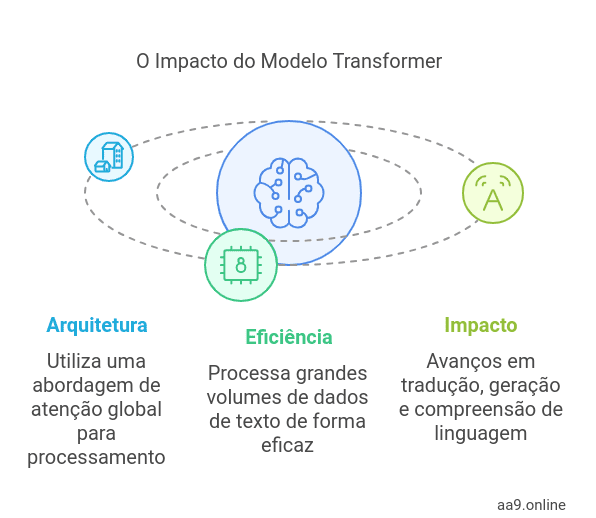 O Impacto do Modelo Transformer

A

Arquitetura

Utiliza uma abordagem de atenção global para processamento

Eficiência

Processa grandes volumes de dados de texto de forma eficaz

Impacto

Avanços em tradução, geração e compreensão de linguagem

aa9.online